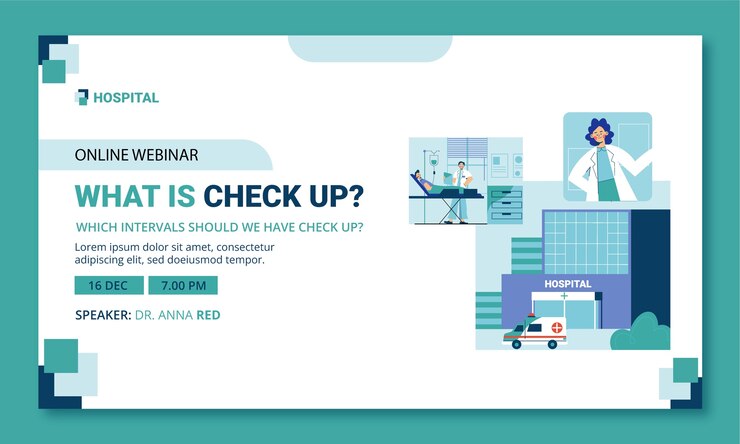 HOSPITAL

ONLINE WEBINAR

WHAT IS CHECK UP?

WHICH INTERVALS SHOULD WE HAVE CHECK UP?

Lorem ipsum dolor sit amet, consectetur adipiscing elit, sed doeiusmod tempor.

16 DEC

7.00 PM

SPEAKER: DR. ANNA RED

HOSPITAL